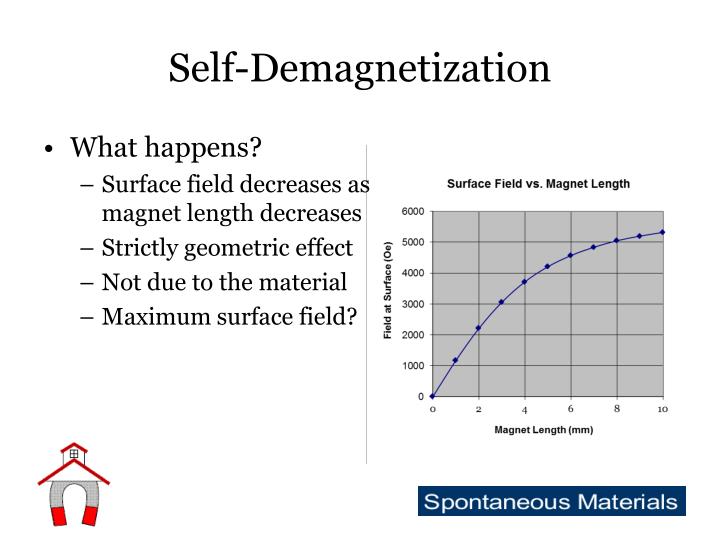 Self-Demagnetization

• What happens?
  – Surface field decreases as magnet length decreases
  – Strictly geometric effect
  – Not due to the material
  – Maximum surface field?

Surface Field vs. Magnet Length

Field at Surface (Oe)

6000
5000
4000
3000
2000
1000
0

0 2 4 6 8 10

Magnet Length (mm)

Spontaneous Materials